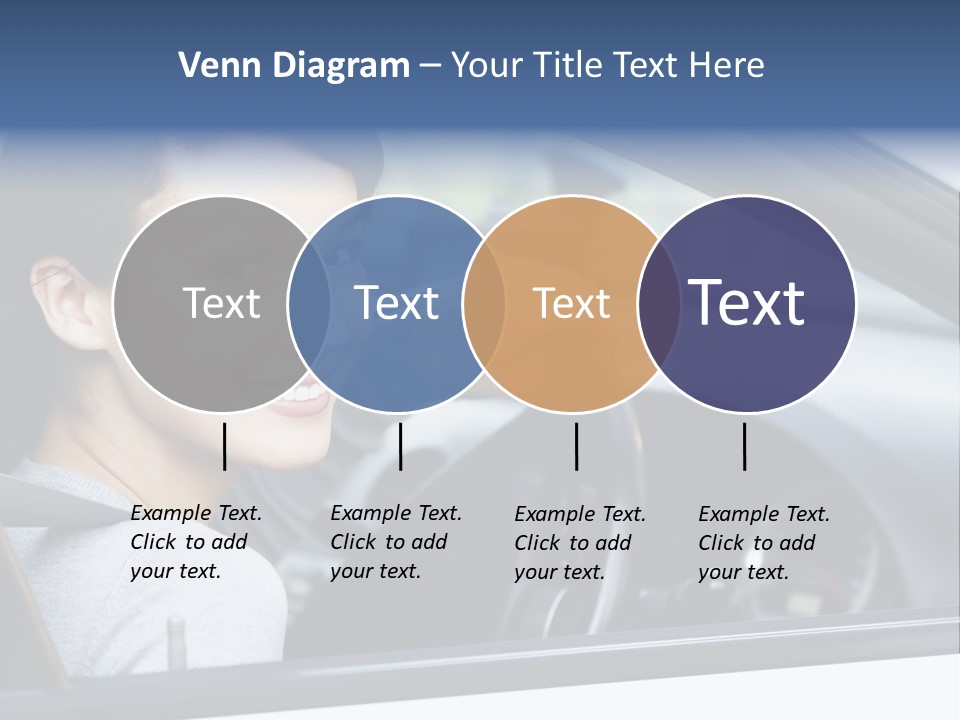 Venn Diagram – Your Title Text Here

Text

Text

Text

Text

Example Text. Click to add your text.

Example Text. Click to add your text.

Example Text. Click to add your text.

Example Text. Click to add your text.